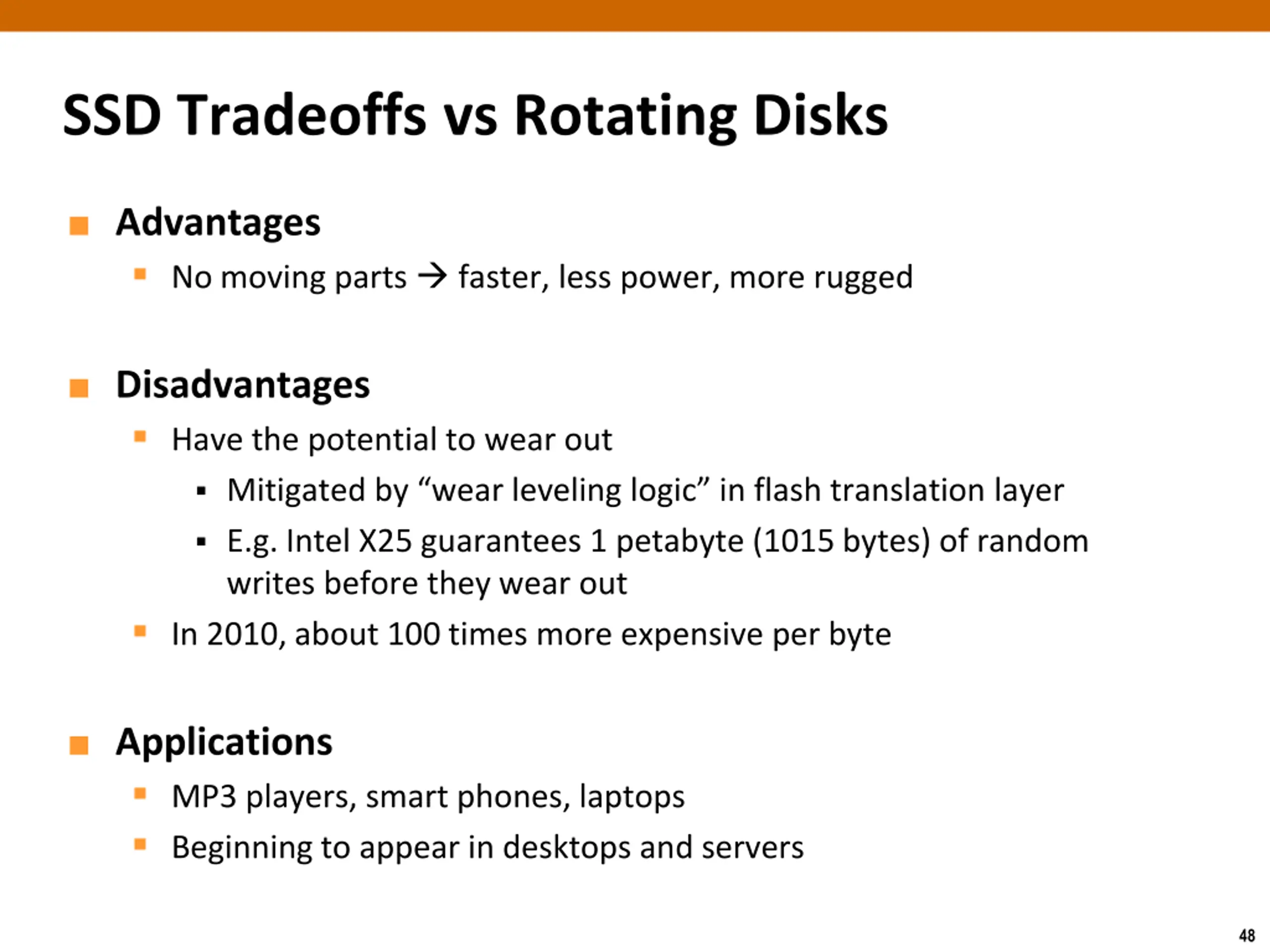 SSD Tradeoffs vs Rotating Disks

Advantages

No moving parts → faster, less power, more rugged

Disadvantages

Have the potential to wear out

Mitigated by “wear leveling logic” in flash translation layer

E.g. Intel X25 guarantees 1 petabyte (1015 bytes) of random writes before they wear out

In 2010, about 100 times more expensive per byte

Applications

MP3 players, smart phones, laptops

Beginning to appear in desktops and servers

48